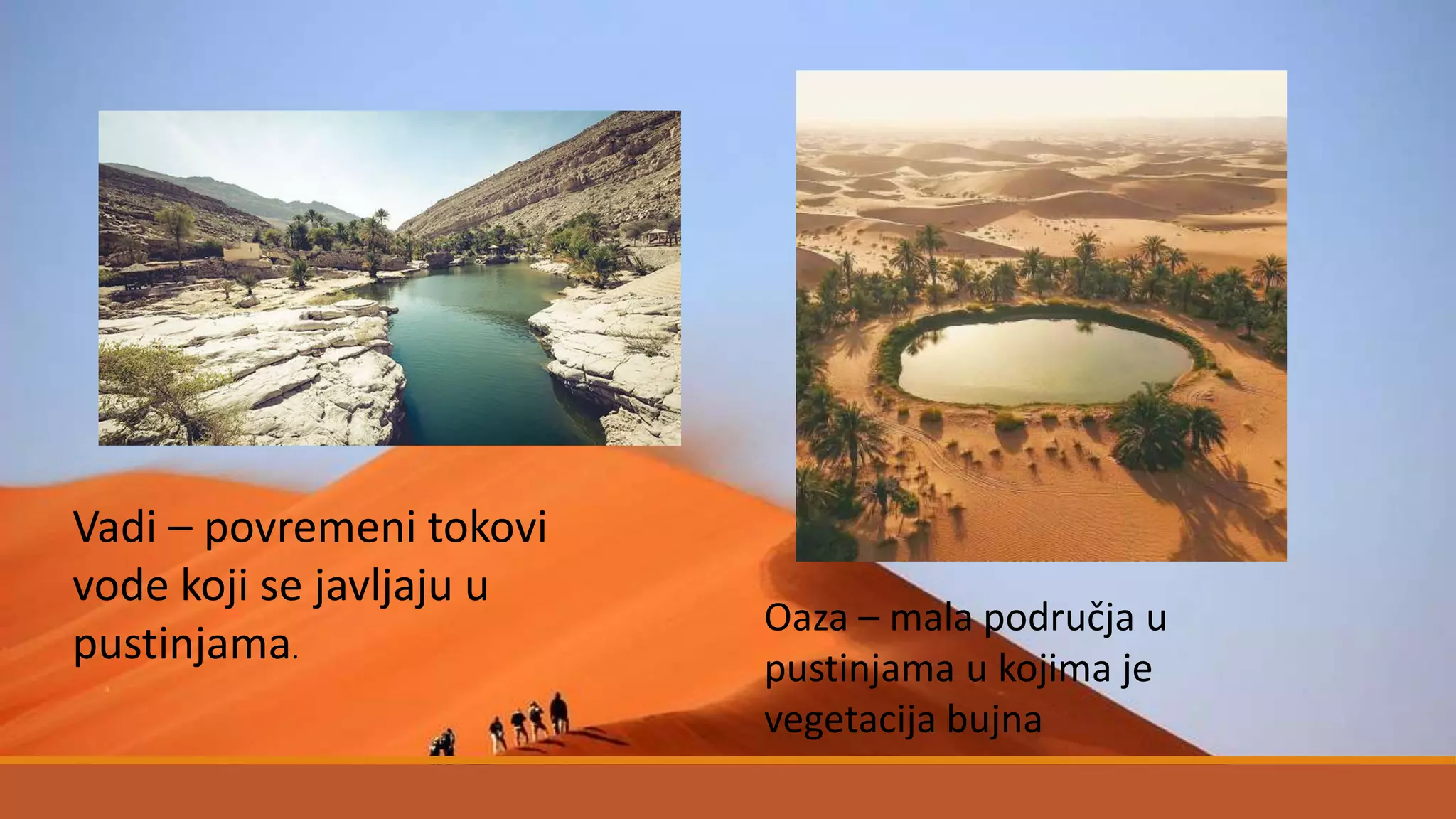 Vadi – povremeni tokovi vode koji se javljaju u pustinjama.

Oaza – mala područja u pustinjama u kojima je vegetacija bujna